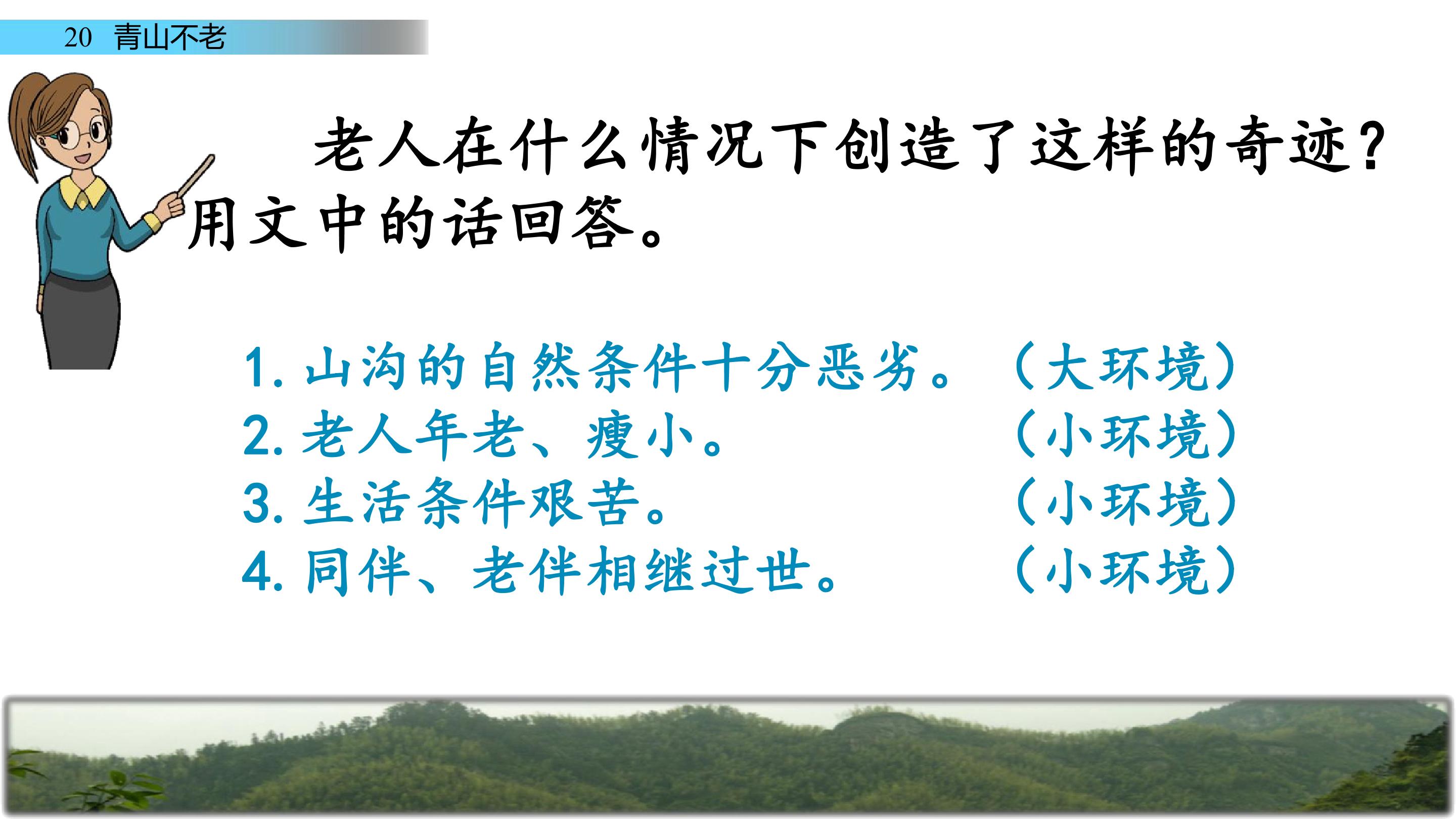 20 青山不老

老人在什么情况下创造了这样的奇迹？用文中的话回答。

1.山沟的自然条件十分恶劣。 （大环境）
2.老人年老、瘦小。 （小环境）
3.生活条件艰苦。 （小环境）
4.同伴、老伴相继过世。 （小环境）